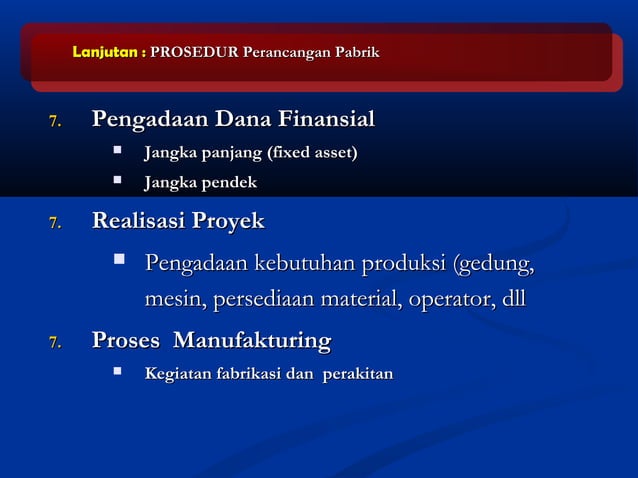 Lanjutan : PROSEDUR Perancangan Pabrik

7. Pengadaan Dana Finansial

- Jangka panjang (fixed asset)
- Jangka pendek

7. Realisasi Proyek

- Pengadaan kebutuhan produksi (gedung, mesin, persediaan material, operator, dll

7. Proses Manufakturing

- Kegiatan fabrikasi dan perakitan